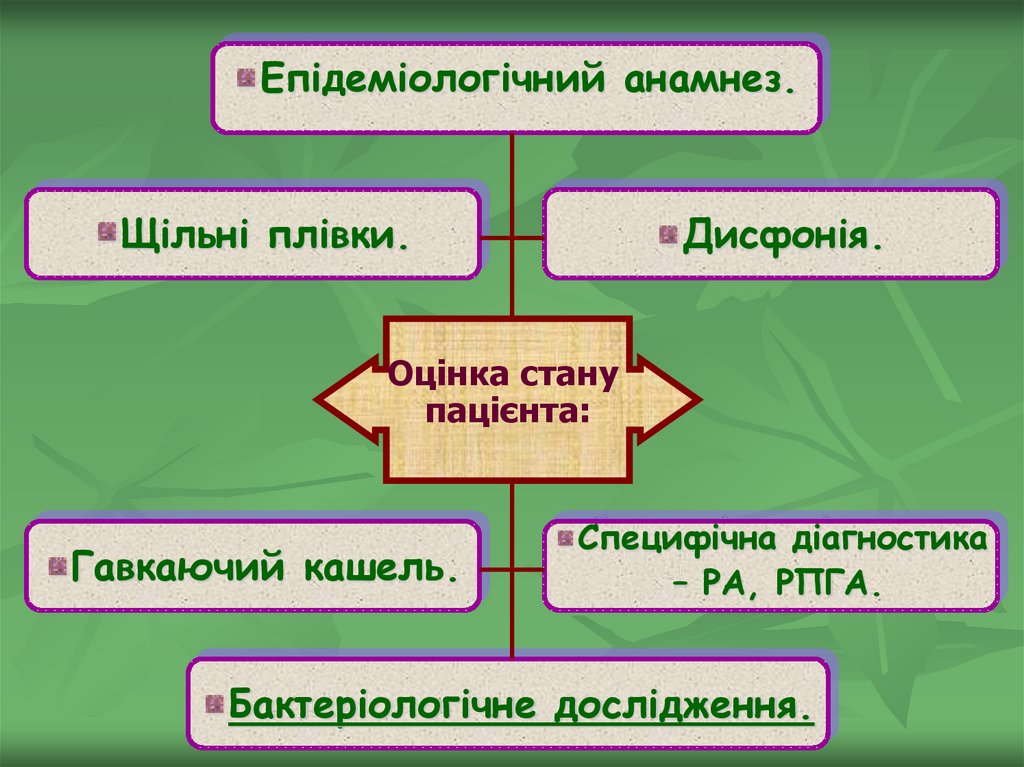 Епідеміологічний анамнез.

Щільні плівки.

Дисфонія.

Оцінка стану пацієнта:

Гавкаючий кашель.

Специфічна діагностика – РА, РПГА.

Бактеріологічне дослідження.